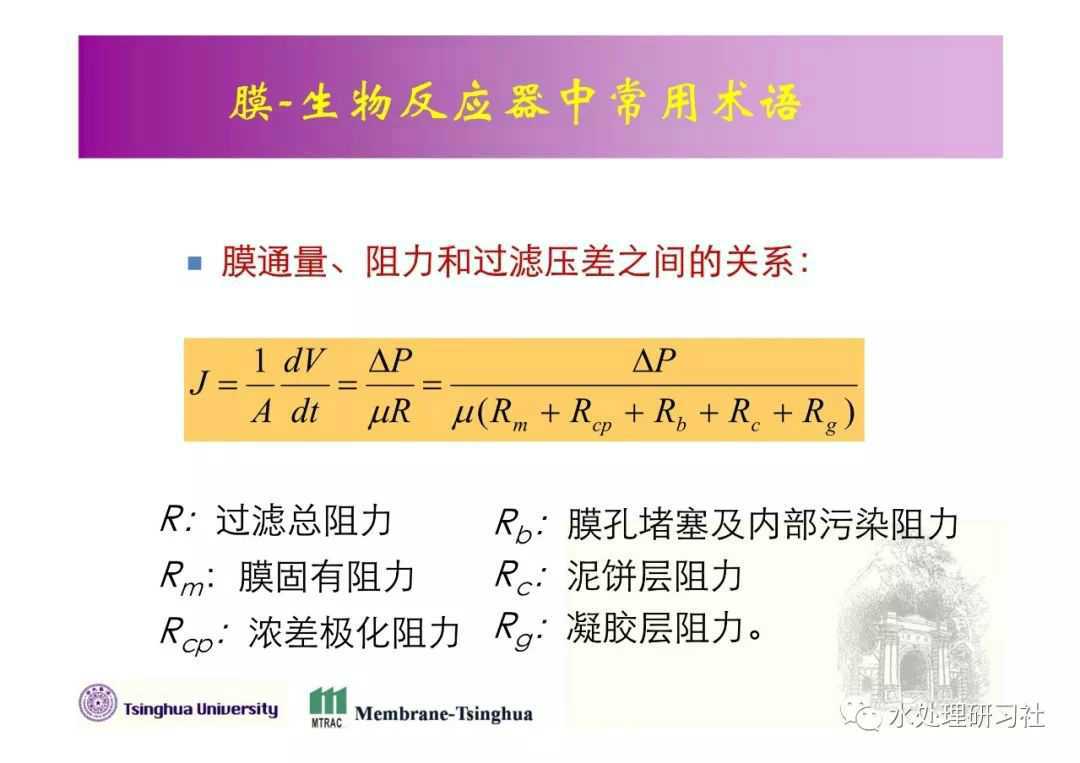 膜-生物反应器中常用术语

膜通量、阻力和过滤压差之间的关系：

$J = \frac{1}{A}\frac{dV}{dt} = \frac{\Delta P}{\mu R} = \frac{\Delta P}{\mu(R_m + R_{cp} + R_b + R_c + R_g)}$

$R$: 过滤总阻力

$R_m$: 膜固有阻力

$R_{cp}$: 浓差极化阻力

$R_b$: 膜孔堵塞及内部污染阻力

$R_c$: 泥饼层阻力

$R_g$: 凝胶层阻力。

Tsinghua University

MTRAC Membrane-Tsinghua

水处理研习社